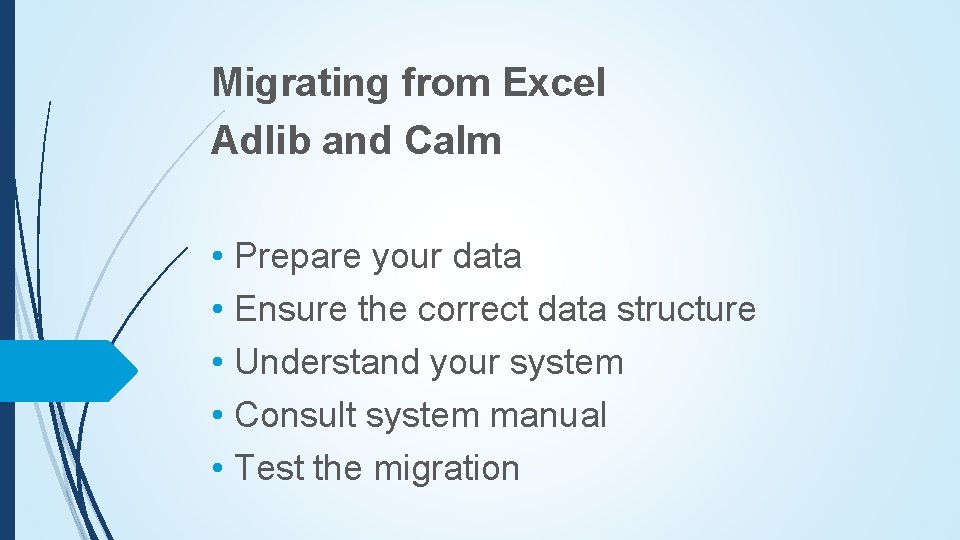 Migrating from Excel
Adlib and Calm

• Prepare your data
• Ensure the correct data structure
• Understand your system
• Consult system manual
• Test the migration